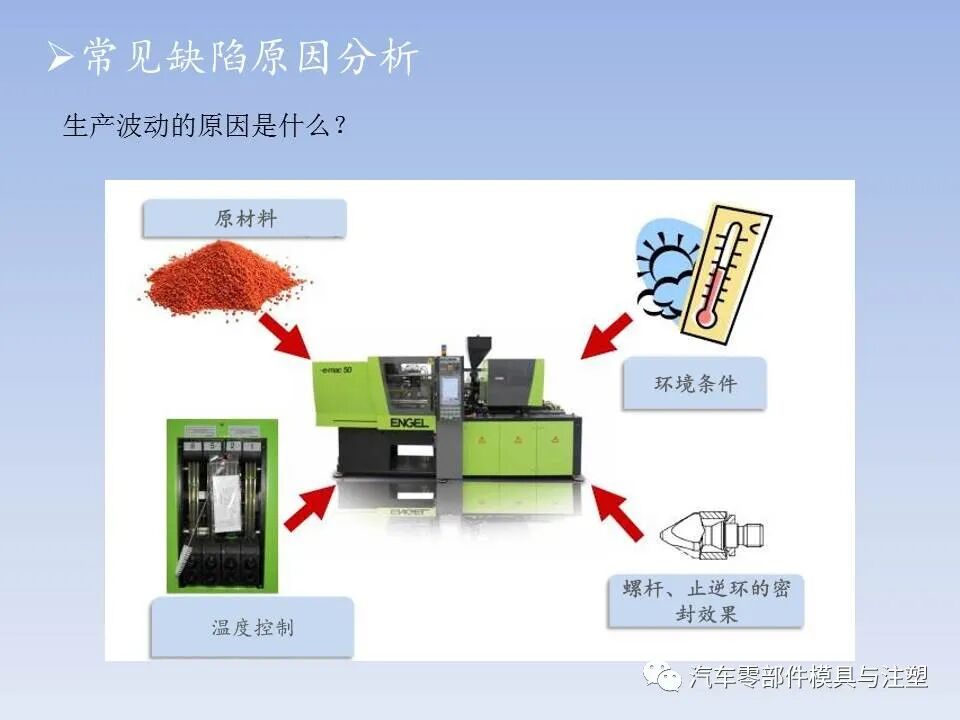 ➢常见缺陷原因分析

生产波动的原因是什么？

原材料

环境条件

e-mac 50

ENGEL

温度控制

螺杆、止逆环的密封效果

汽车零部件模具与注塑